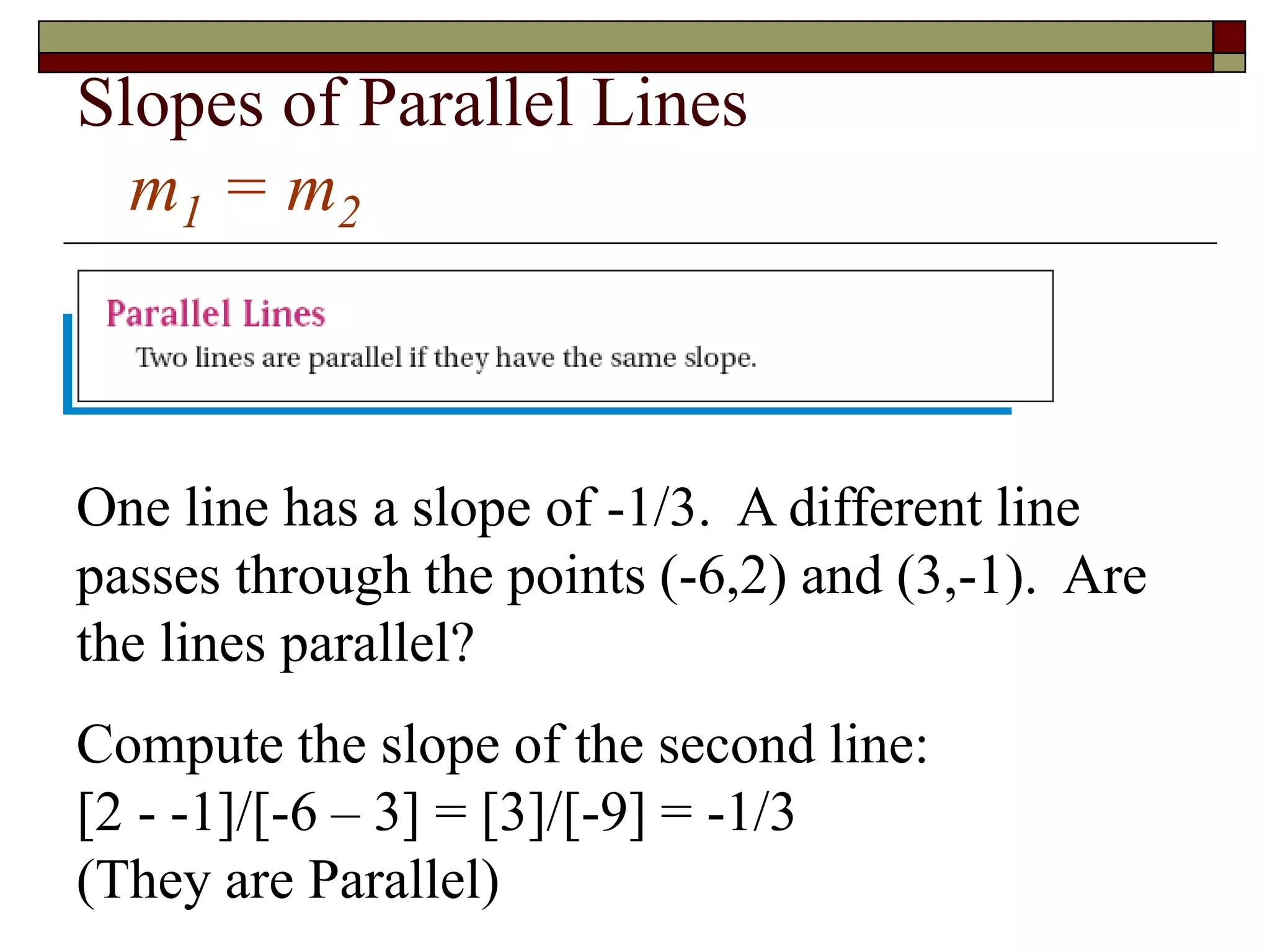 Slopes of Parallel Lines

$m_1 = m_2$

Parallel Lines

Two lines are parallel if they have the same slope.

One line has a slope of -1/3. A different line passes through the points (-6,2) and (3,-1). Are the lines parallel?

Compute the slope of the second line:
[2 - -1]/[-6 – 3] = [3]/[-9] = -1/3
(They are Parallel)